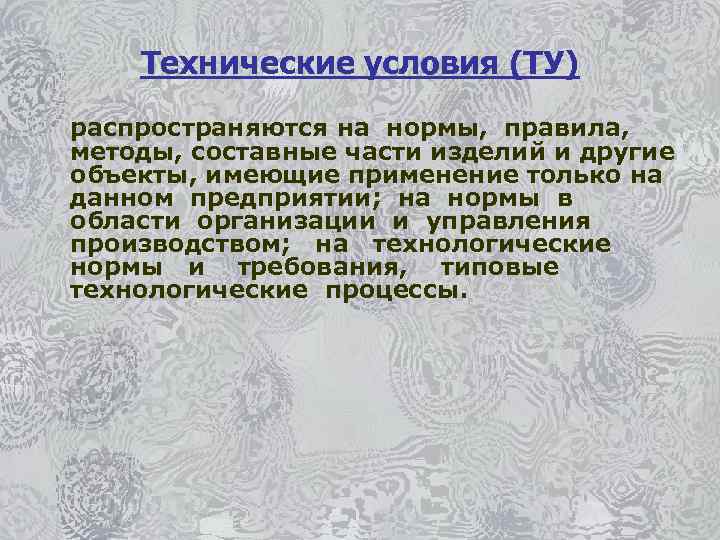 Технические условия (ТУ)

распространяются на нормы, правила, методы, составные части изделий и другие объекты, имеющие применение только на данном предприятии; на нормы в области организации и управления производством; на технологические нормы и требования, типовые технологические процессы.